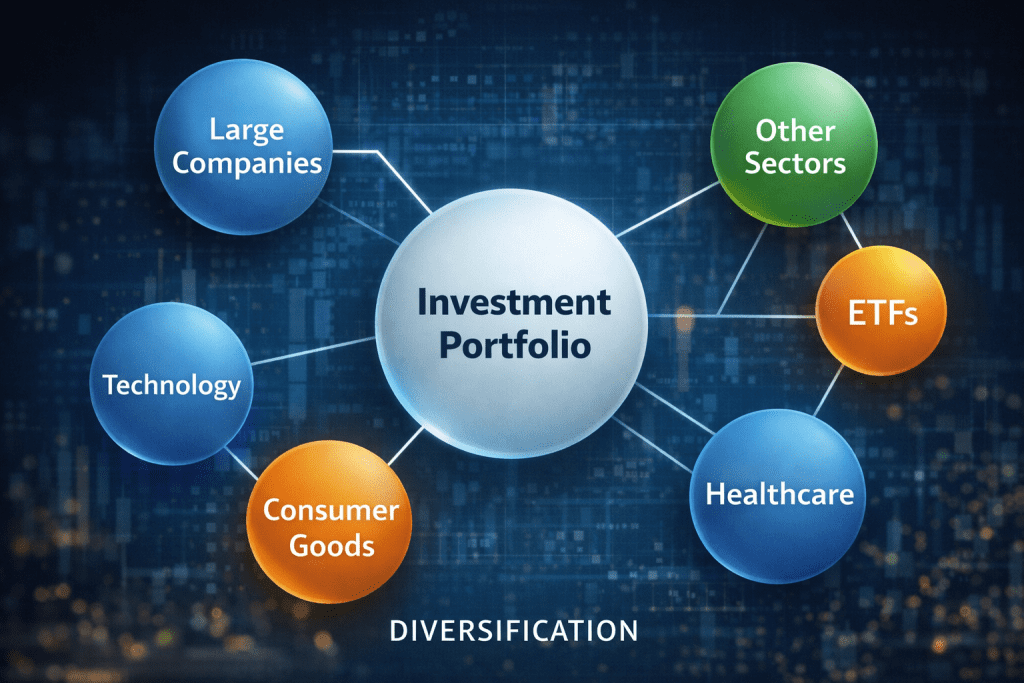 Large Companies

Other Sectors

Investment Portfolio

ETFs

Technology

Consumer Goods

Healthcare

DIVERSIFICATION